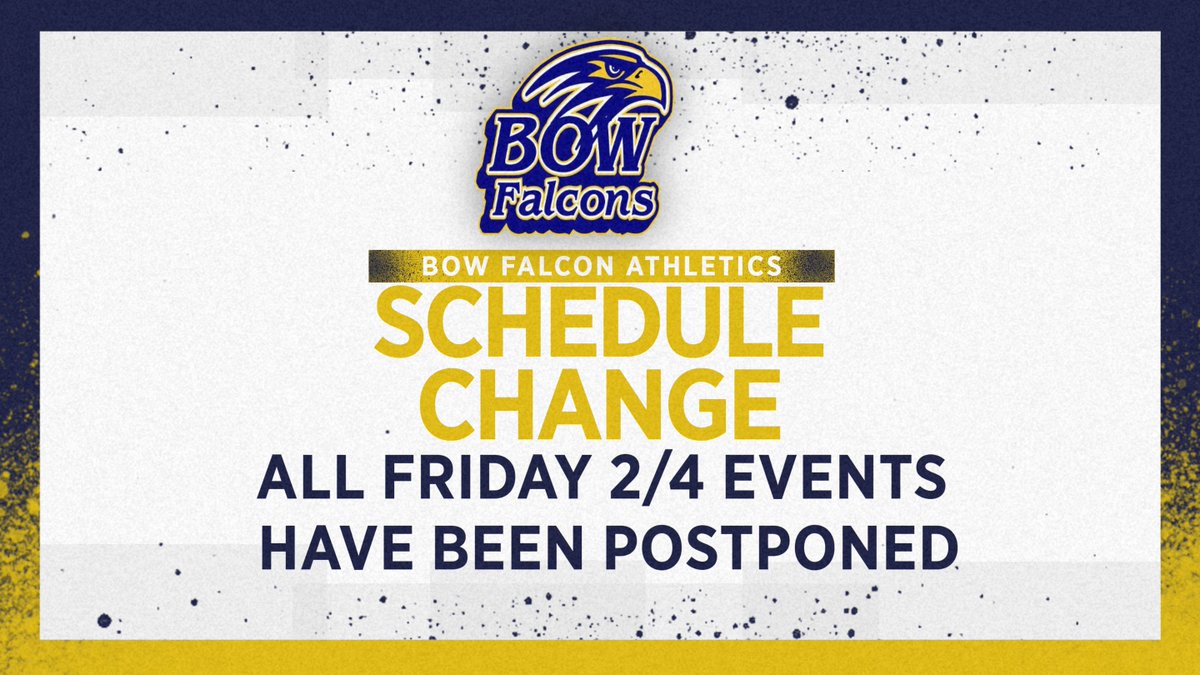 BOW
Falcons

BOW FALCON ATHLETICS
SCHEDULE CHANGE

ALL FRIDAY 2/4 EVENTS HAVE BEEN POSTPONED